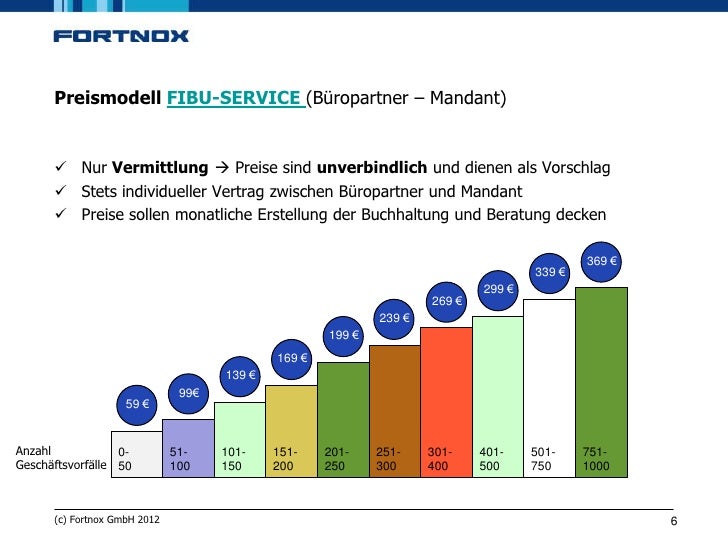 FORTNOX

Preismodell FIBU-SERVICE (Büropartner – Mandant)

✓ Nur Vermittlung → Preise sind unverbindlich und dienen als Vorschlag
✓ Stets individueller Vertrag zwischen Büropartner und Mandant
✓ Preise sollen monatliche Erstellung der Buchhaltung und Beratung decken

59 €
99€
139 €
169 €
199 €
239 €
269 €
299 €
339 €
369 €

Anzahl Geschäftsvorfälle
0-50
51-100
101-150
151-200
201-250
251-300
301-400
401-500
501-750
751-1000

(c) Fortnox GmbH 2012
6